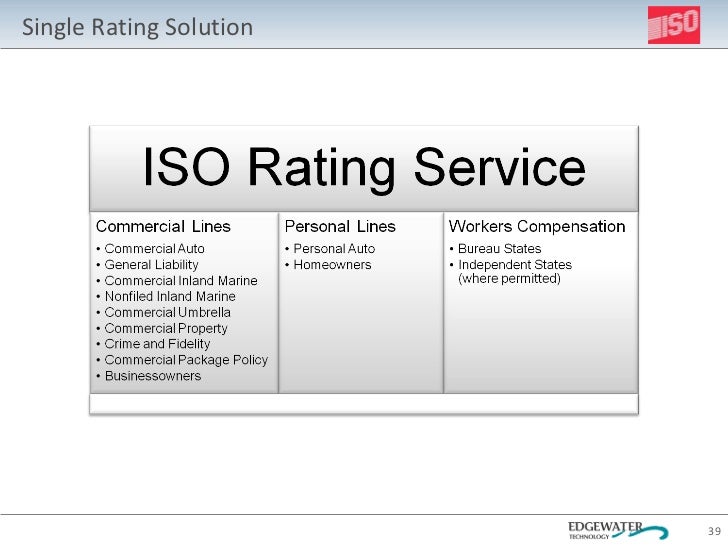 Single Rating Solution

ISO

ISO Rating Service

Commercial Lines
• Commercial Auto
• General Liability
• Commercial Inland Marine
• Nonfiled Inland Marine
• Commercial Umbrella
• Commercial Property
• Crime and Fidelity
• Commercial Package Policy
• Businessowners

Personal Lines
• Personal Auto
• Homeowners

Workers Compensation
• Bureau States
• Independent States (where permitted)

EDGEWATER TECHNOLOGY

39